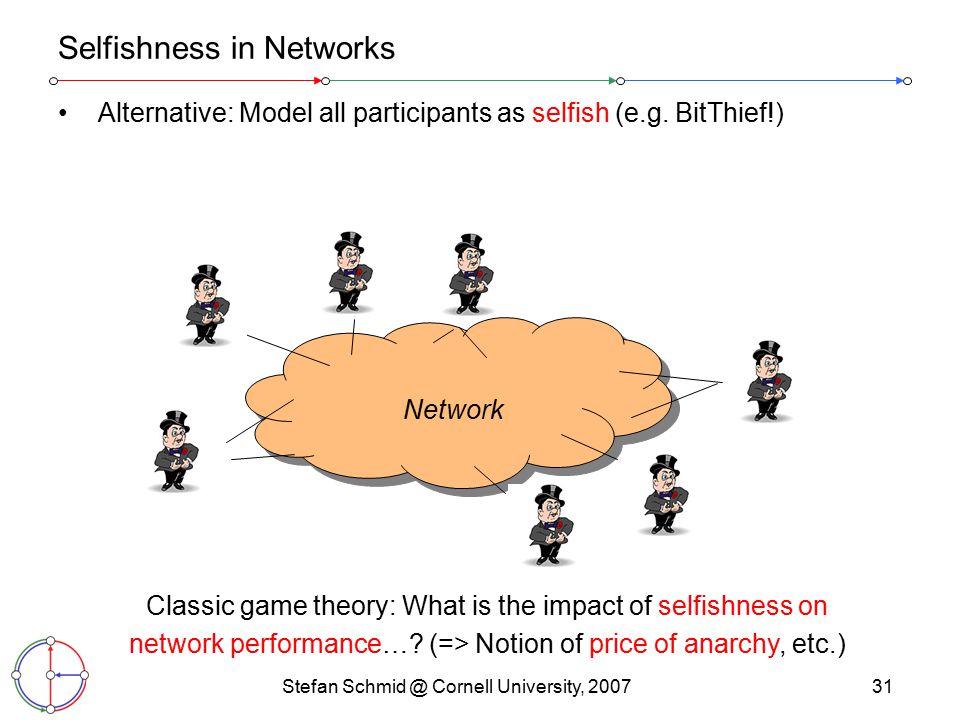 Selfishness in Networks

• Alternative: Model all participants as selfish (e.g. BitThief!)

Network

Classic game theory: What is the impact of selfishness on network performance…? (=> Notion of price of anarchy, etc.)

Stefan Schmid @ Cornell University, 2007

31